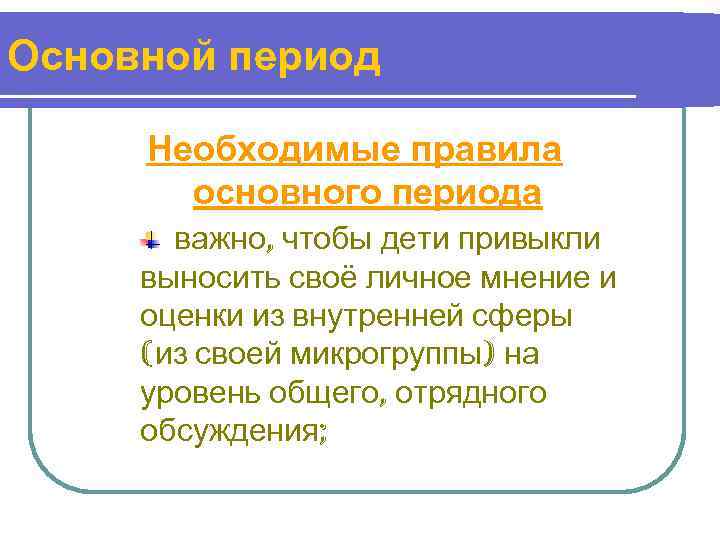 Основной период

Необходимые правила основного периода

важно, чтобы дети привыкли выносить своё личное мнение и оценки из внутренней сферы (из своей микрогруппы) на уровень общего, отрядного обсуждения;